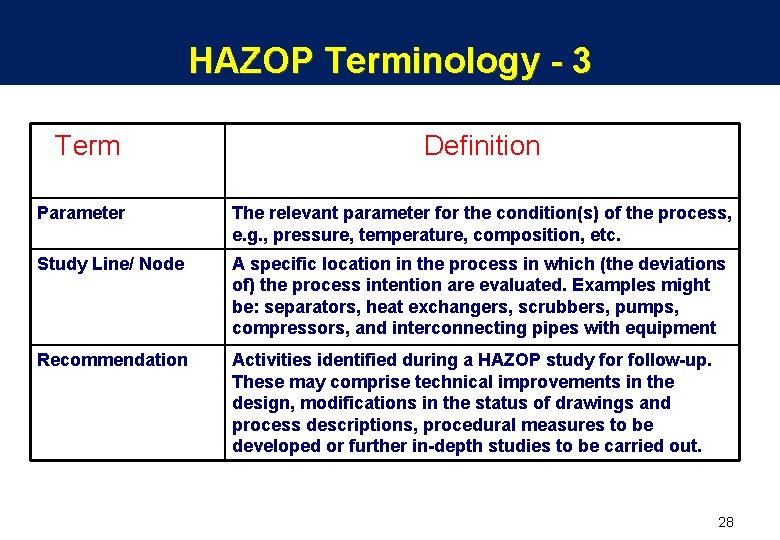 HAZOP Terminology - 3

| Term | Definition |
|---|---|
| Parameter | The relevant parameter for the condition(s) of the process, e.g., pressure, temperature, composition, etc. |
| Study Line/ Node | A specific location in the process in which (the deviations of) the process intention are evaluated. Examples might be: separators, heat exchangers, scrubbers, pumps, compressors, and interconnecting pipes with equipment |
| Recommendation | Activities identified during a HAZOP study for follow-up. These may comprise technical improvements in the design, modifications in the status of drawings and process descriptions, procedural measures to be developed or further in-depth studies to be carried out. |

28